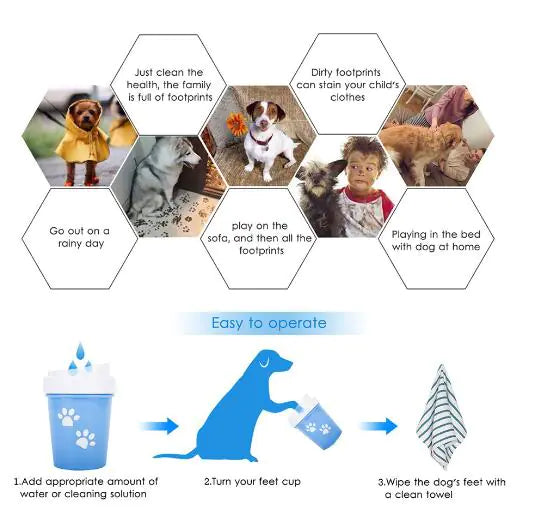 Just clean the health, the family is full of footprints

Dirty footprints can stain your child's clothes

Go out on a rainy day

play on the sofa, and then all the footprints

Playing in the bed with dog at home

Easy to operate

1.Add appropriate amount of water or cleaning solution

2.Turn your feet cup

3.Wipe the dog's feet with a clean towel